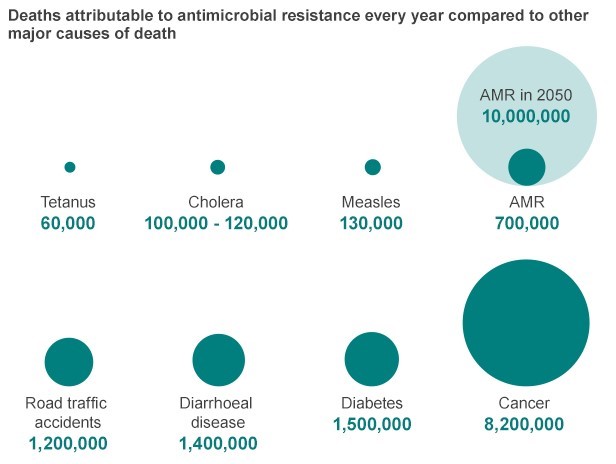 Deaths attributable to antimicrobial resistance every year compared to other major causes of death

AMR in 2050
10,000,000

Tetanus
60,000

Cholera
100,000 - 120,000

Measles
130,000

AMR
700,000

Road traffic accidents
1,200,000

Diarrhoeal disease
1,400,000

Diabetes
1,500,000

Cancer
8,200,000